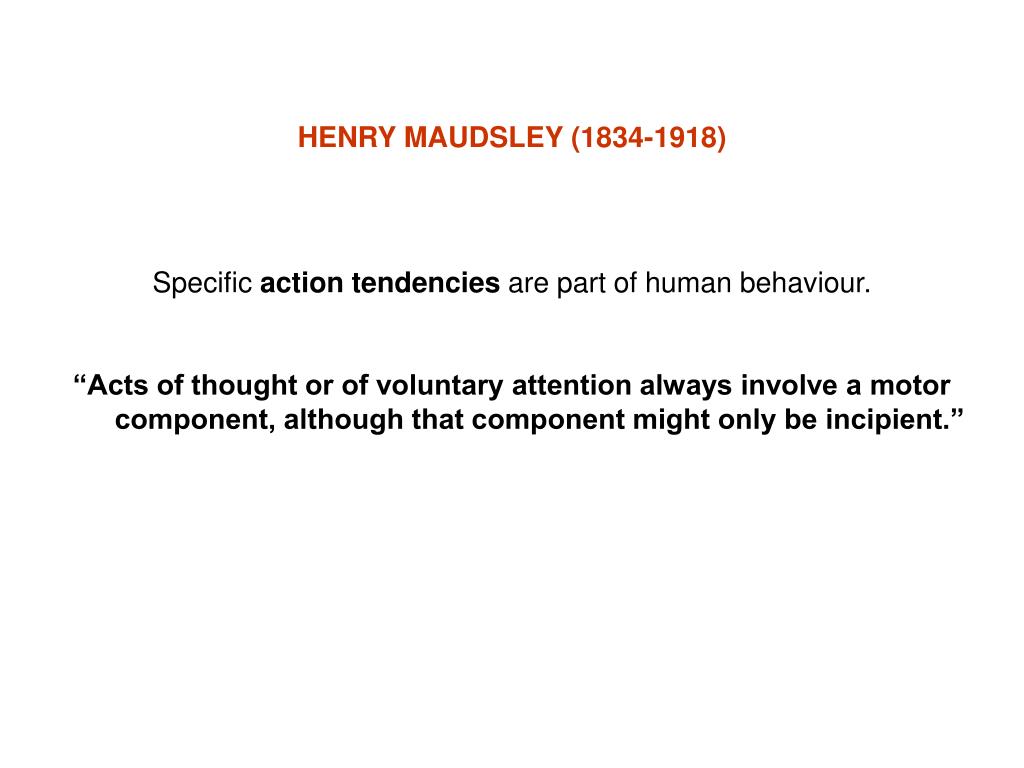 HENRY MAUDSLEY (1834-1918)

Specific action tendencies are part of human behaviour.

“Acts of thought or of voluntary attention always involve a motor component, although that component might only be incipient.”